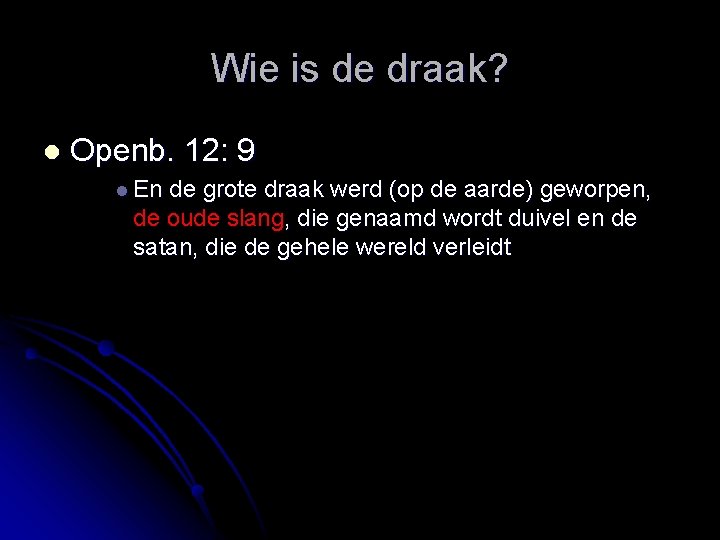 Wie is de draak?

Openb. 12: 9

En de grote draak werd (op de aarde) geworpen, de oude slang, die genaamd wordt duivel en de satan, die de gehele wereld verleidt